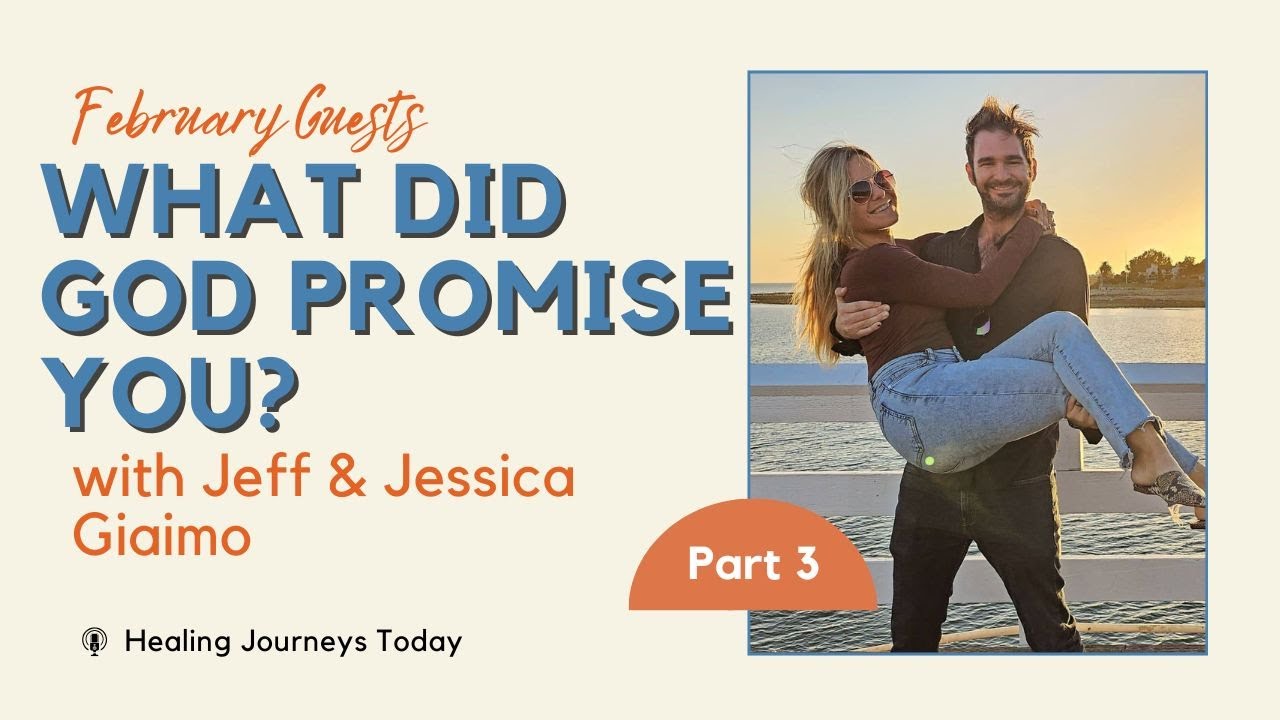 February Guests

WHAT DID GOD PROMISE YOU?

with Jeff & Jessica Giaimo

Part 3

Healing Journeys Today